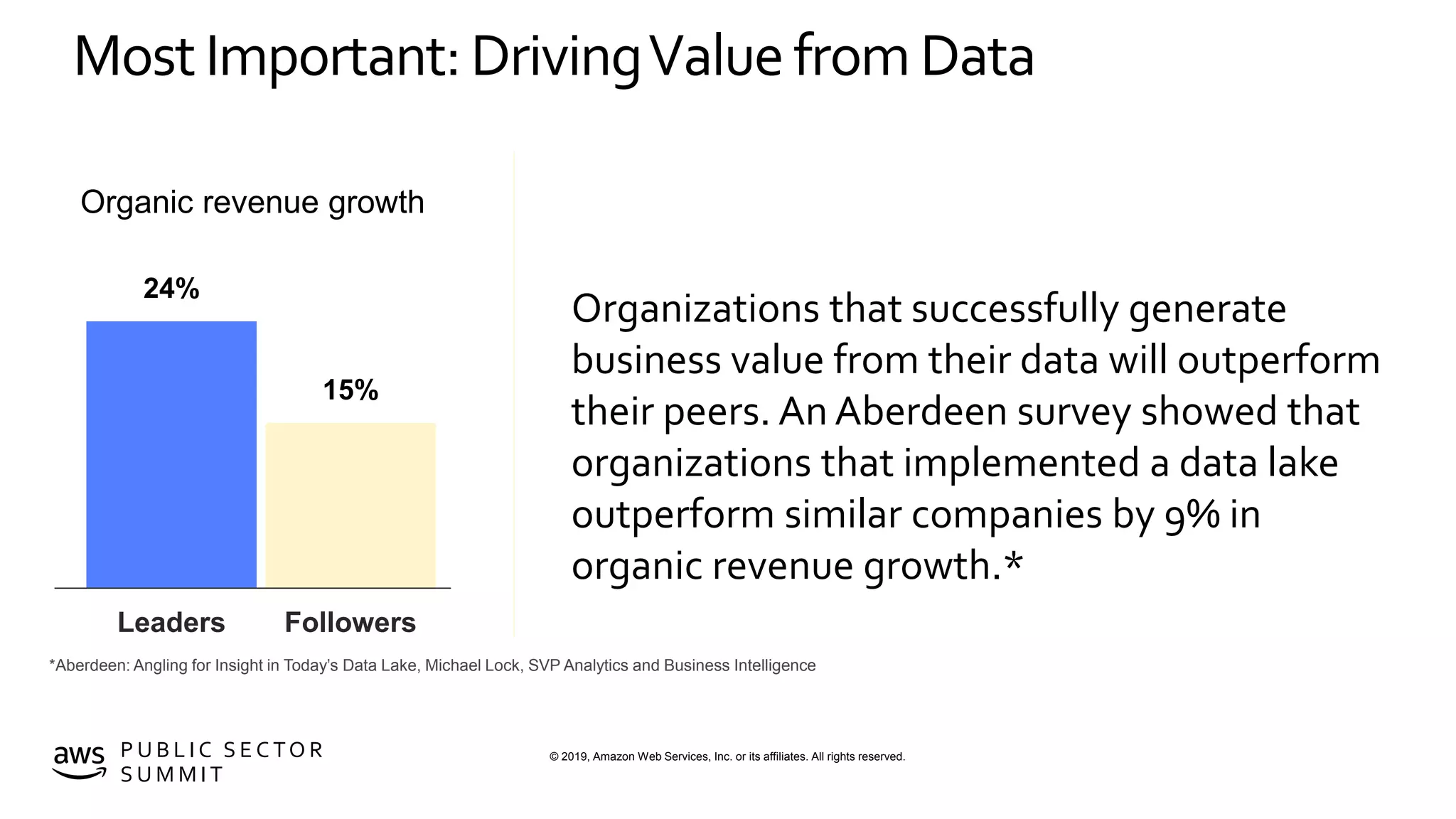 Most Important: Driving Value from Data

Organic revenue growth

24%

15%

Leaders Followers

Organizations that successfully generate business value from their data will outperform their peers. An Aberdeen survey showed that organizations that implemented a data lake outperform similar companies by 9% in organic revenue growth.*

*Aberdeen: Angling for Insight in Today's Data Lake, Michael Lock, SVP Analytics and Business Intelligence

aws PUBLIC SECTOR SUMMIT

© 2019, Amazon Web Services, Inc. or its affiliates. All rights reserved.